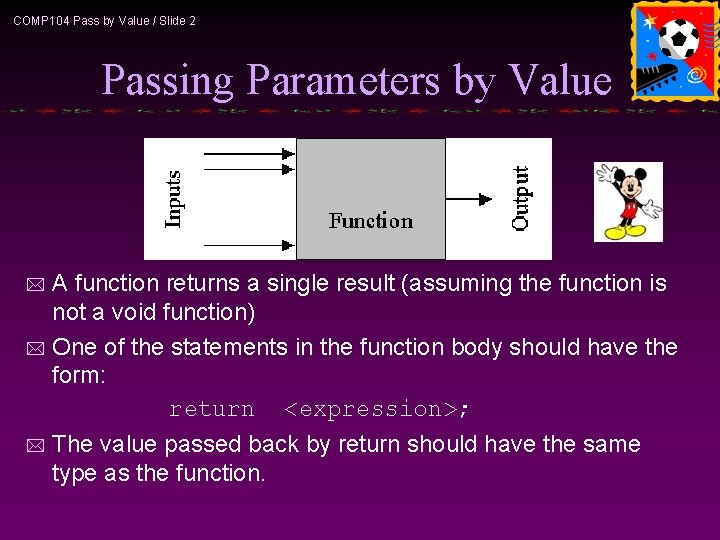 COMP104 Pass by Value / Slide 2

Passing Parameters by Value

Inputs

Function

Output

A function returns a single result (assuming the function is not a void function)

One of the statements in the function body should have the form:

return <expression>;

The value passed back by return should have the same type as the function.